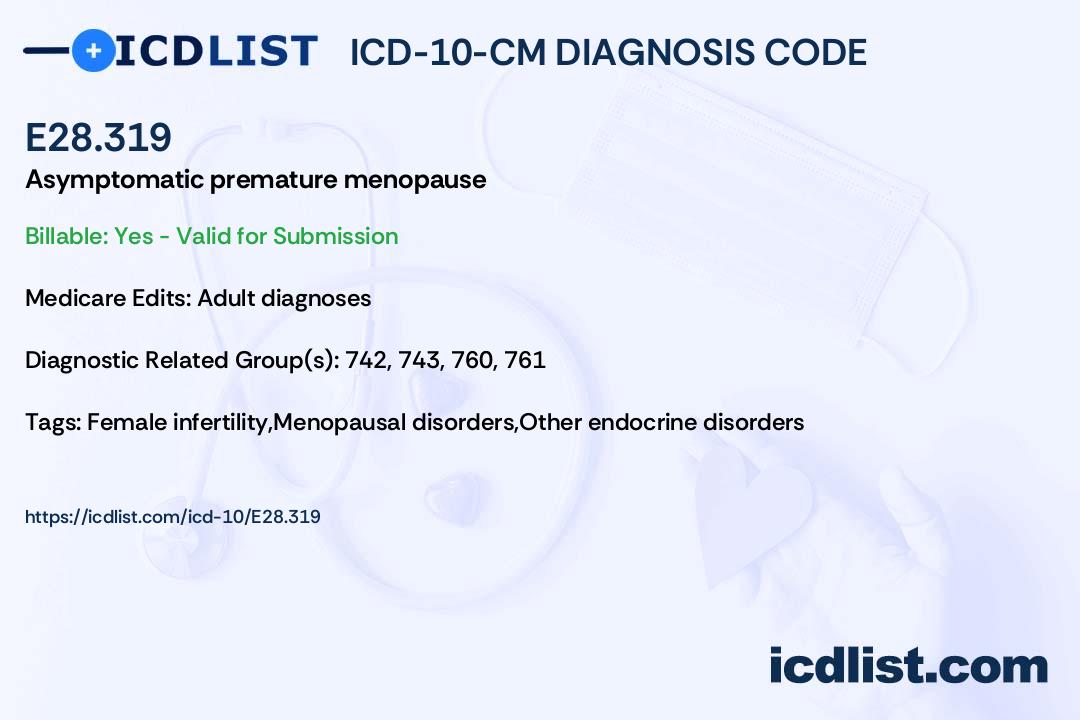 ICDLIST ICD-10-CM DIAGNOSIS CODE

E28.319

Asymptomatic premature menopause

Billable: Yes - Valid for Submission

Medicare Edits: Adult diagnoses

Diagnostic Related Group(s): 742, 743, 760, 761

Tags: Female infertility,Menopausal disorders,Other endocrine disorders

https://icdlist.com/icd-10/E28.319

icdlist.com